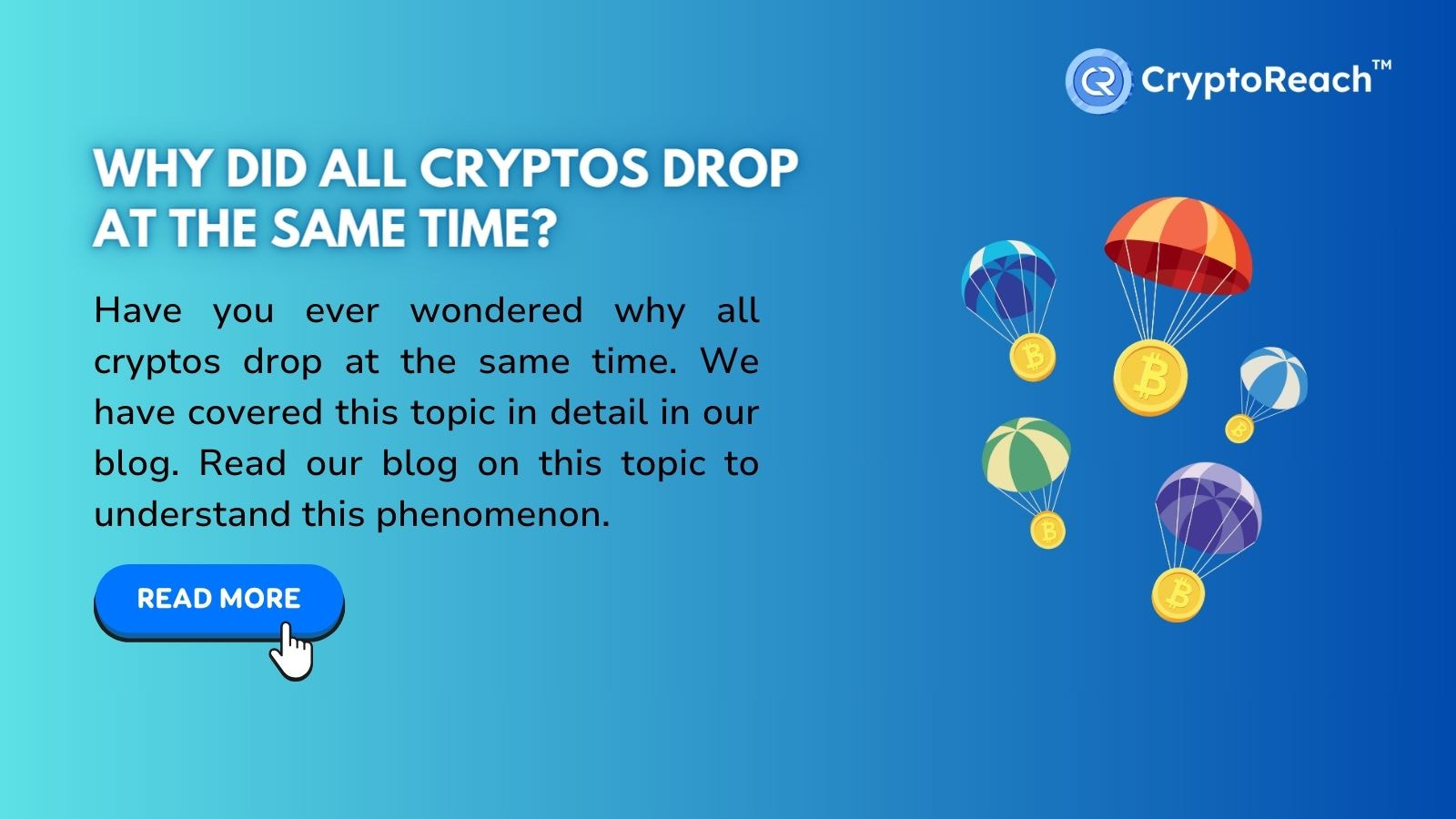 CryptoReach™

WHY DID ALL CRYPTOS DROP AT THE SAME TIME?

Have you ever wondered why all cryptos drop at the same time. We have covered this topic in detail in our blog. Read our blog on this topic to understand this phenomenon.

READ MORE